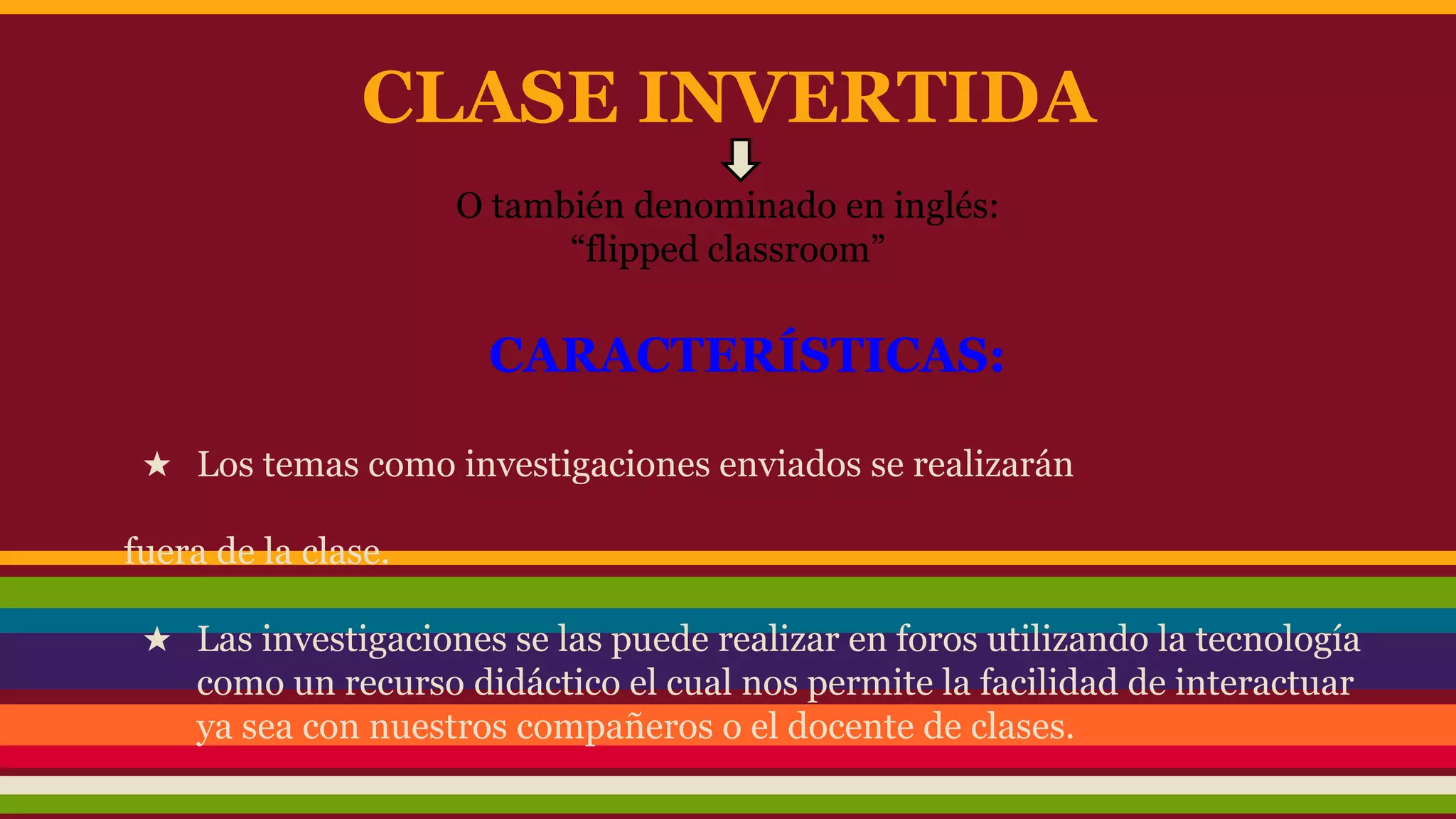 CLASE INVERTIDA

O también denominado en inglés: “flipped classroom”

CARACTERÍSTICAS:

★ Los temas como investigaciones enviados se realizarán

fuera de la clase.

★ Las investigaciones se las puede realizar en foros utilizando la tecnología como un recurso didáctico el cual nos permite la facilidad de interactuar ya sea con nuestros compañeros o el docente de clases.